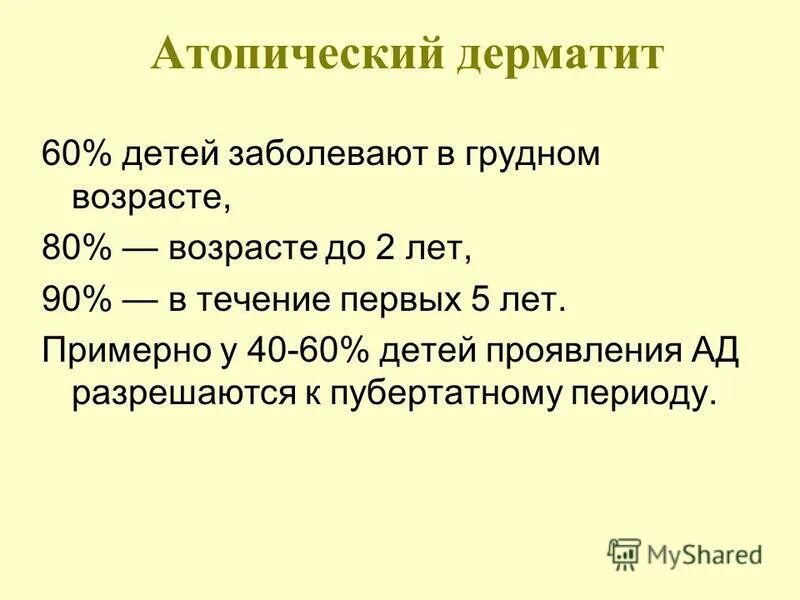 Атопический дерматит

60% детей заболевают в грудном возрасте,

80% — возрасте до 2 лет,

90% — в течение первых 5 лет.

Примерно у 40-60% детей проявления АД разрешаются к пубертатному периоду.

MyShared